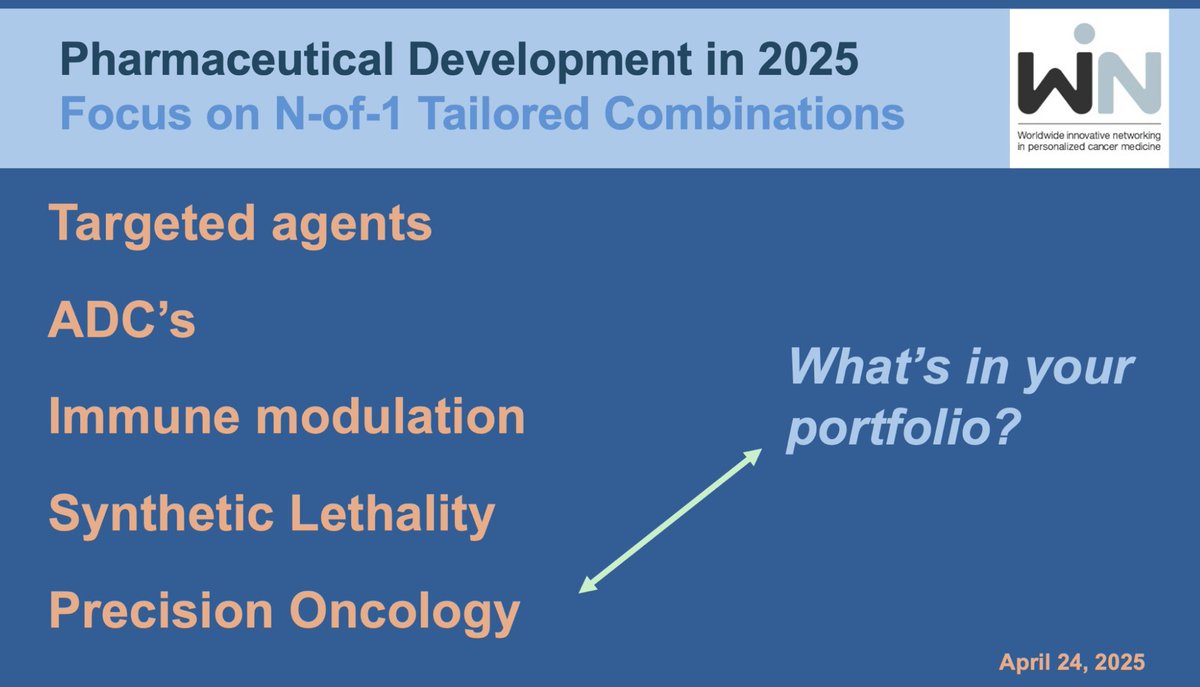 Pharmaceutical Development in 2025
Focus on N-of-1 Tailored Combinations

WIN
Worldwide innovative networking in personalized cancer medicine

Targeted agents

ADC's

Immune modulation

Synthetic Lethality

Precision Oncology

What's in your portfolio?

April 24, 2025